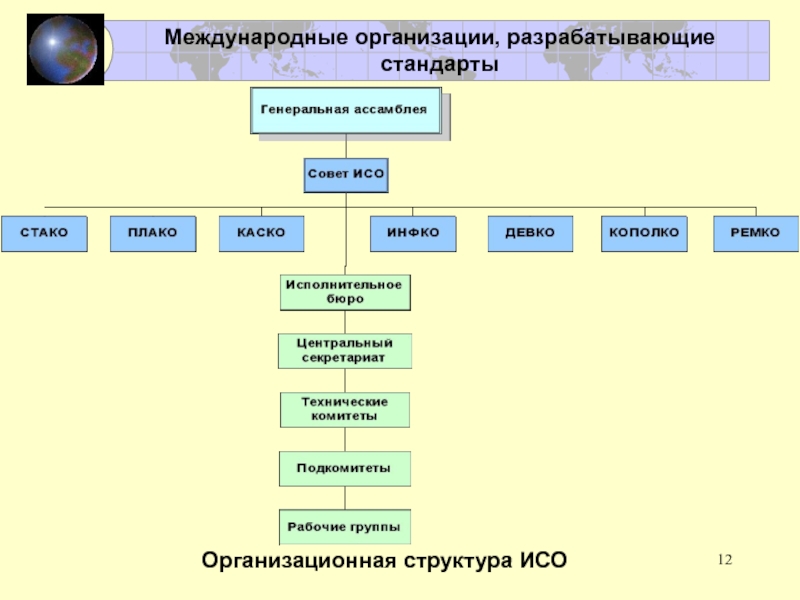 Международные организации, разрабатывающие стандарты

Генеральная ассамблея

Совет ИСО

СТАКО

ПЛАКО

КАСКО

ИНФКО

ДЕВКО

КОПОЛКО

РЕМКО

Исполнительное бюро

Центральный секретариат

Технические комитеты

Подкомитеты

Рабочие группы

Организационная структура ИСО

12